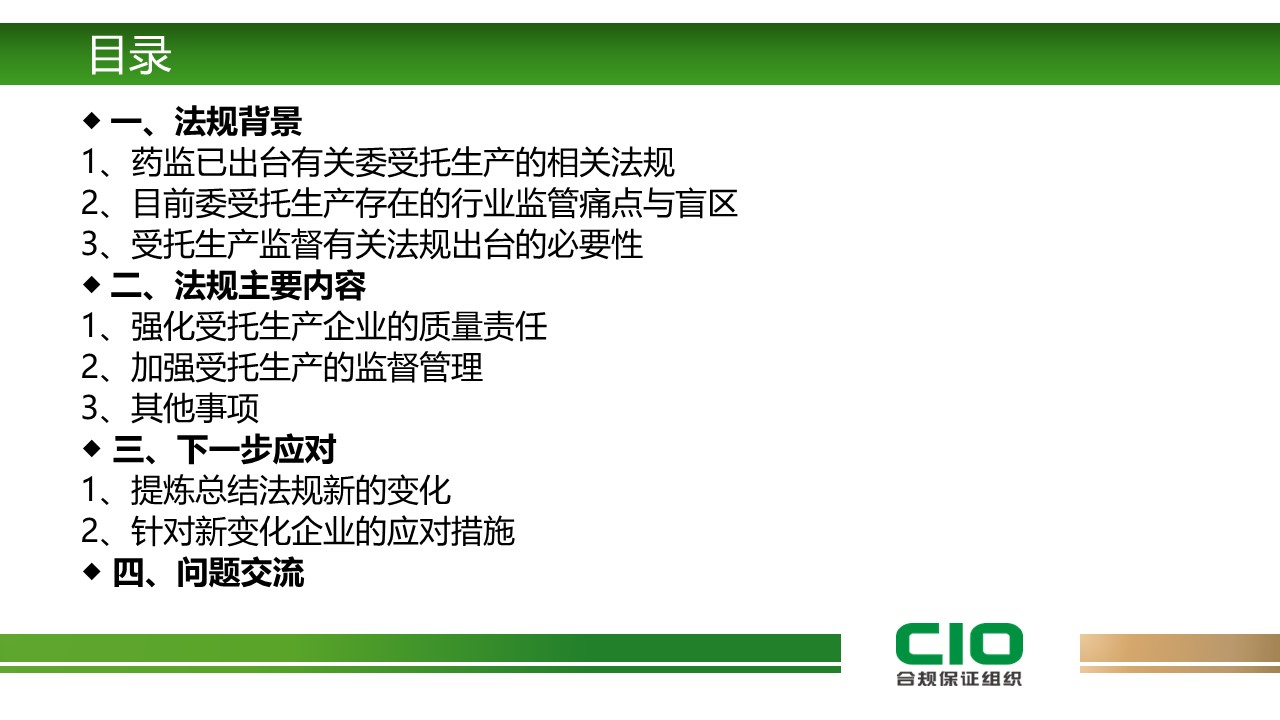 目录

◆ 一、法规背景
1、药监已出台有关委受托生产的相关法规
2、目前委受托生产存在的行业监管痛点与盲区
3、受托生产监督有关法规出台的必要性
◆ 二、法规主要内容
1、强化受托生产企业的质量责任
2、加强受托生产的监督管理
3、其他事项
◆ 三、下一步应对
1、提炼总结法规新的变化
2、针对新变化企业的应对措施
◆ 四、问题交流

CIO
合规保证组织